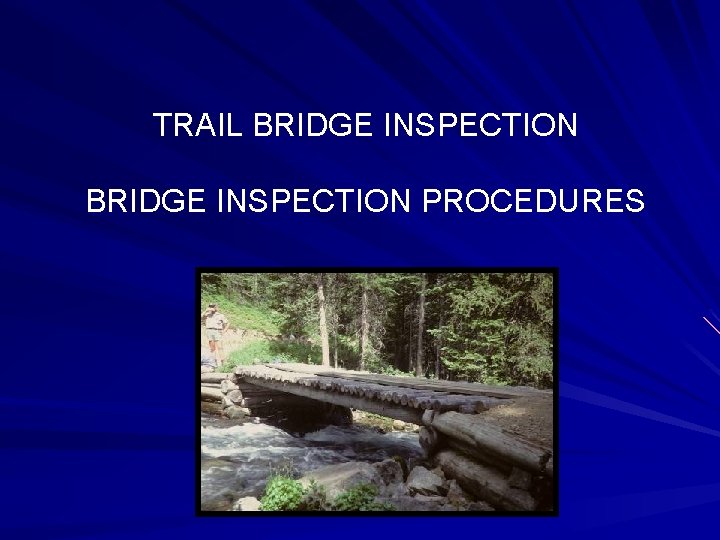 TRAIL BRIDGE INSPECTION

BRIDGE INSPECTION PROCEDURES